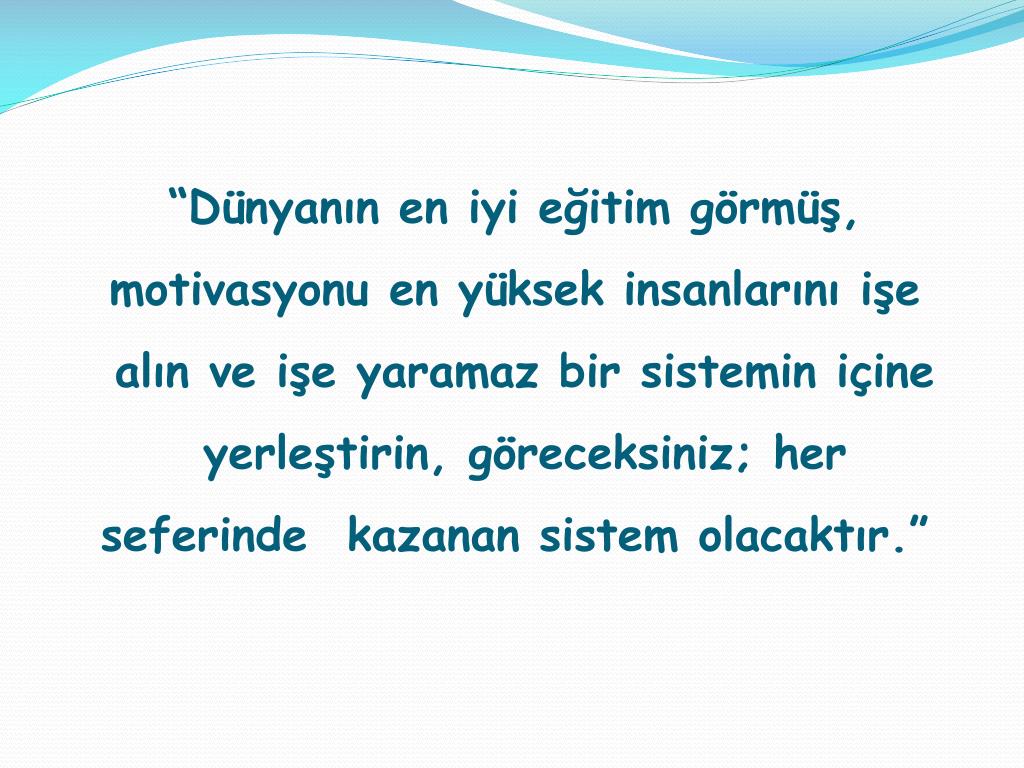 “Dünyanın en iyi eğitim görmüş, motivasyonu en yüksek insanlarını işe alın ve işe yaramaz bir sistemin içine yerleştirin, göreceksiniz; her seferinde kazanan sistem olacaktır.”